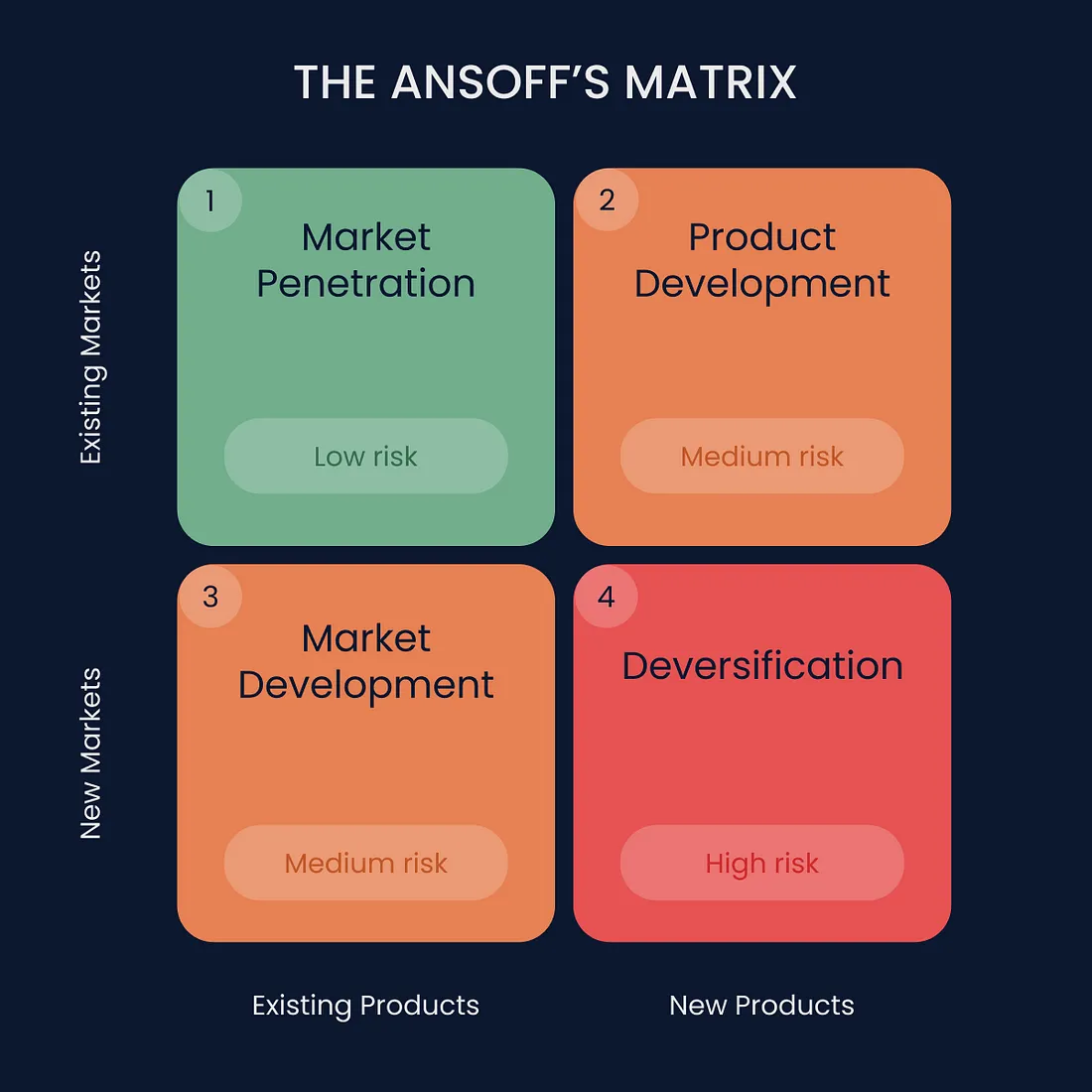 THE ANSOFF'S MATRIX

Existing Markets

1
Market Penetration
Low risk

2
Product Development
Medium risk

New Markets

3
Market Development
Medium risk

4
Deversification
High risk

Existing Products

New Products